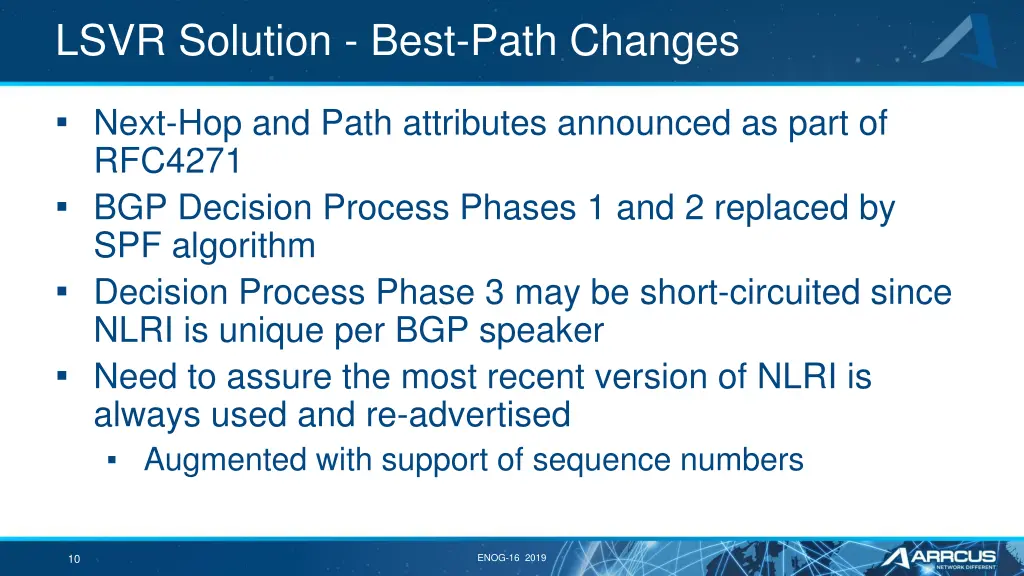 LSVR Solution - Best-Path Changes

▪ Next-Hop and Path attributes announced as part of RFC4271
▪ BGP Decision Process Phases 1 and 2 replaced by SPF algorithm
▪ Decision Process Phase 3 may be short-circuited since NLRI is unique per BGP speaker
▪ Need to assure the most recent version of NLRI is always used and re-advertised
 ▪ Augmented with support of sequence numbers

10

ENOG-16 2019

ARRCUS
NETWORK DIFFERENT